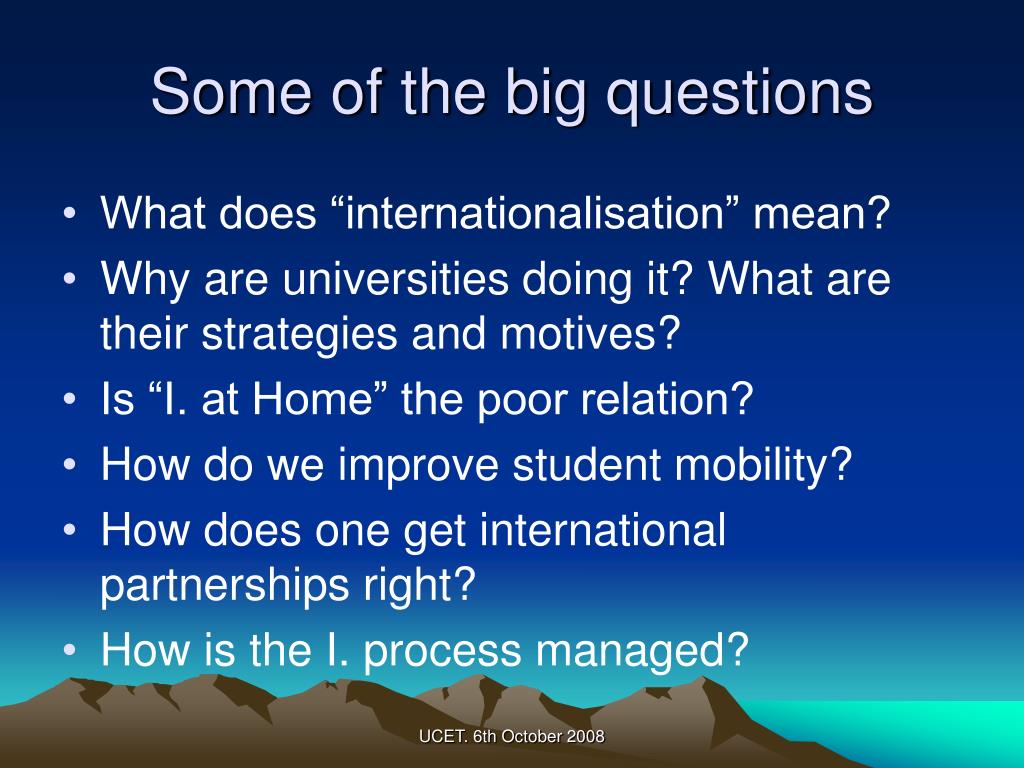 Some of the big questions

• What does “internationalisation” mean?
• Why are universities doing it? What are their strategies and motives?
• Is “I. at Home” the poor relation?
• How do we improve student mobility?
• How does one get international partnerships right?
• How is the I. process managed?

UCET. 6th October 2008